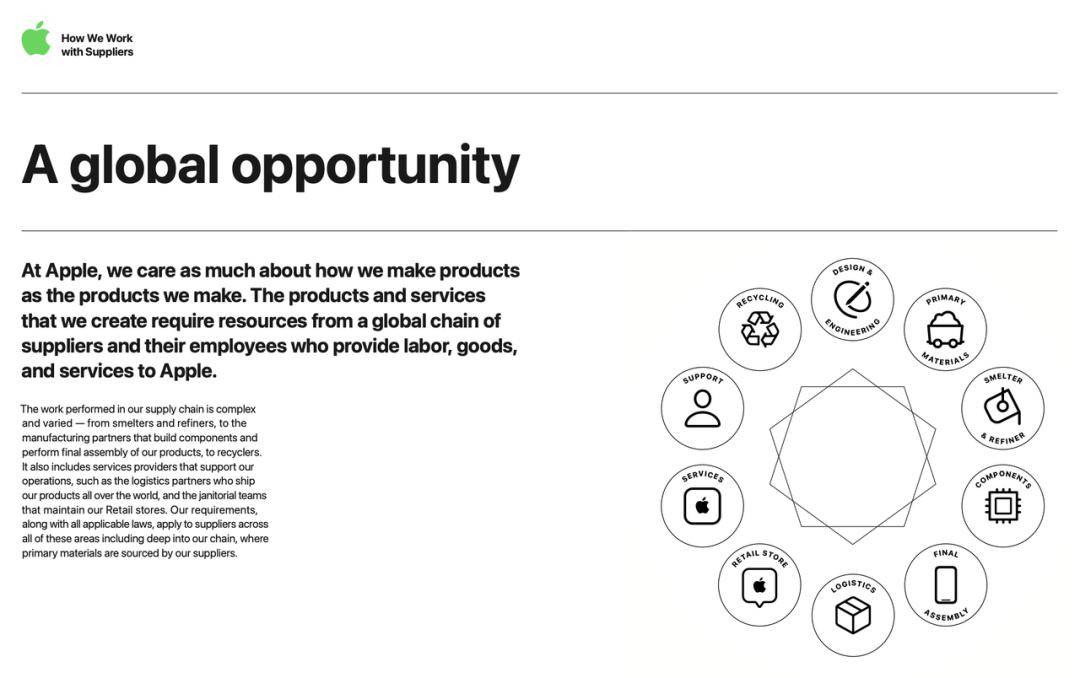 How We Work with Suppliers

A global opportunity

At Apple, we care as much about how we make products as the products we make. The products and services that we create require resources from a global chain of suppliers and their employees who provide labor, goods, and services to Apple.

The work performed in our supply chain is complex and varied — from smelters and refiners, to the manufacturing partners that build components and perform final assembly of our products, to recyclers. It also includes services providers that support our operations, such as the logistics partners who ship our products all over the world, and the janitorial teams that maintain our Retail stores. Our requirements, along with all applicable laws, apply to suppliers across all of these areas including deep into our chain, where primary materials are sourced by our suppliers.

DESIGN & ENGINEERING

PRIMARY MATERIALS

SMELTER & REFINER

COMPONENTS

FINAL ASSEMBLY

LOGISTICS

RETAIL STORE

SERVICES

SUPPORT

RECYCLING